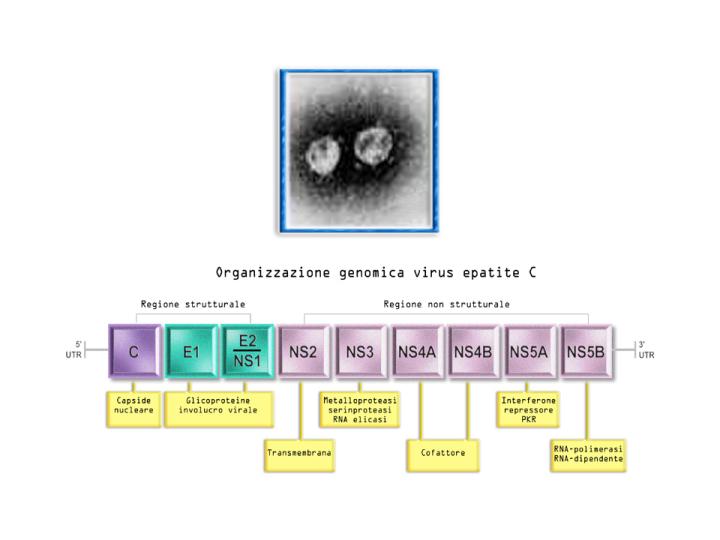 Organizzazione genomica virus epatite C

Regione strutturale

Regione non strutturale

5' UTR

C

E1

E2
NS1

NS2

NS3

NS4A

NS4B

NS5A

NS5B

3' UTR

Capside nucleare

Glicoproteine involucro virale

Metalloproteasi serinproteasi RNA elicasi

Interferone repressore PKR

Transmembrana

Cofattore

RNA-polimerasi RNA-dipendente